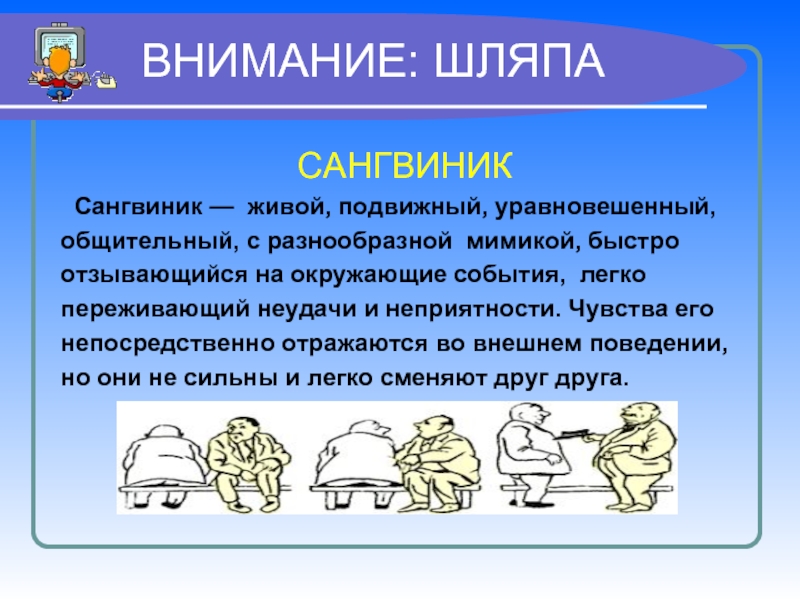 ВНИМАНИЕ: ШЛЯПА

САНГВИНИК

Сангвиник — живой, подвижный, уравновешенный, общительный, с разнообразной мимикой, быстро отзывающийся на окружающие события, легко переживающий неудачи и неприятности. Чувства его непосредственно отражаются во внешнем поведении, но они не сильны и легко сменяют друг друга.